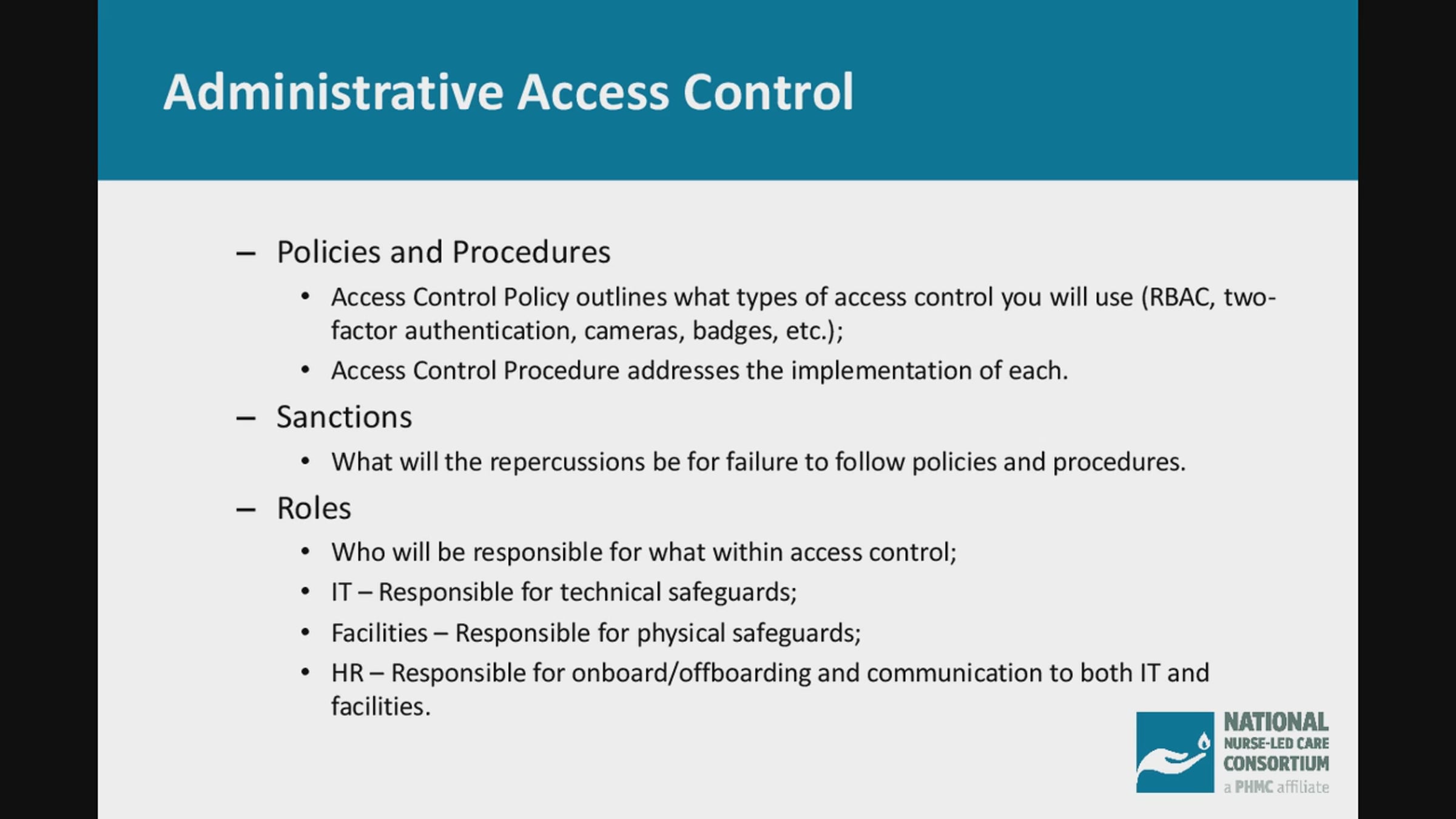 Administrative Access Control

– Policies and Procedures
• Access Control Policy outlines what types of access control you will use (RBAC, two-factor authentication, cameras, badges, etc.);
• Access Control Procedure addresses the implementation of each.

– Sanctions
• What will the repercussions be for failure to follow policies and procedures.

– Roles
• Who will be responsible for what within access control;
• IT – Responsible for technical safeguards;
• Facilities – Responsible for physical safeguards;
• HR – Responsible for onboard/offboarding and communication to both IT and facilities.

NATIONAL
NURSE-LED CARE
CONSORTIUM
a PHMC affiliate